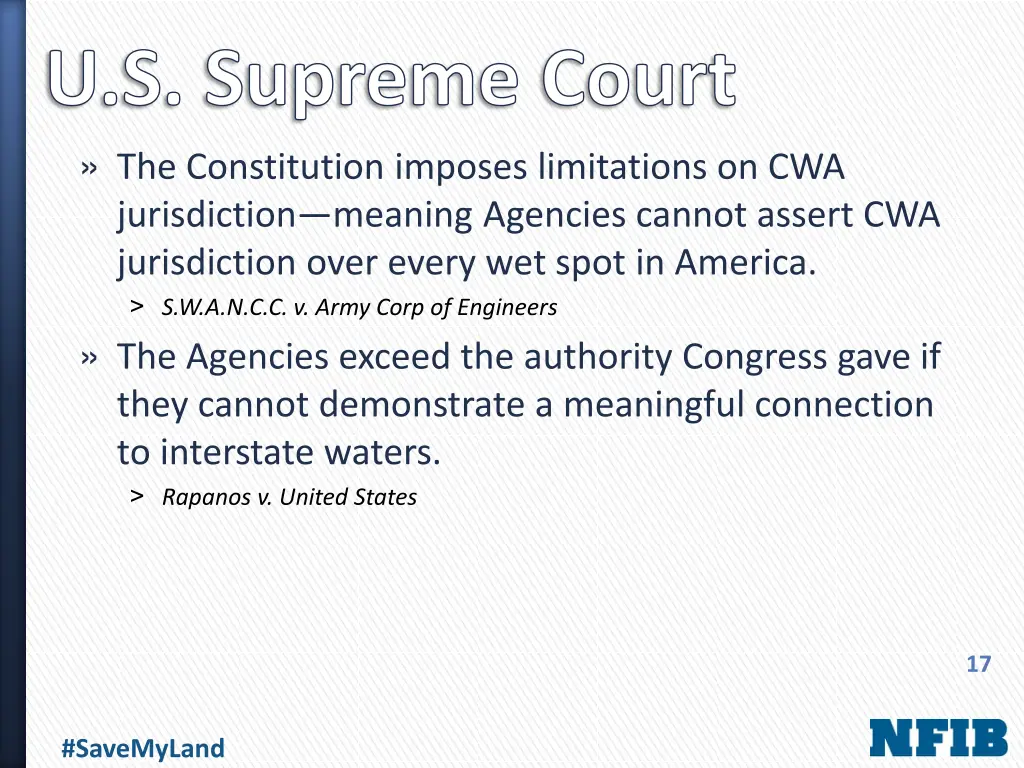 U.S. Supreme Court

» The Constitution imposes limitations on CWA jurisdiction—meaning Agencies cannot assert CWA jurisdiction over every wet spot in America.

> S.W.A.N.C.C. v. Army Corp of Engineers

» The Agencies exceed the authority Congress gave if they cannot demonstrate a meaningful connection to interstate waters.

> Rapanos v. United States

17

#SaveMyLand

NFIB